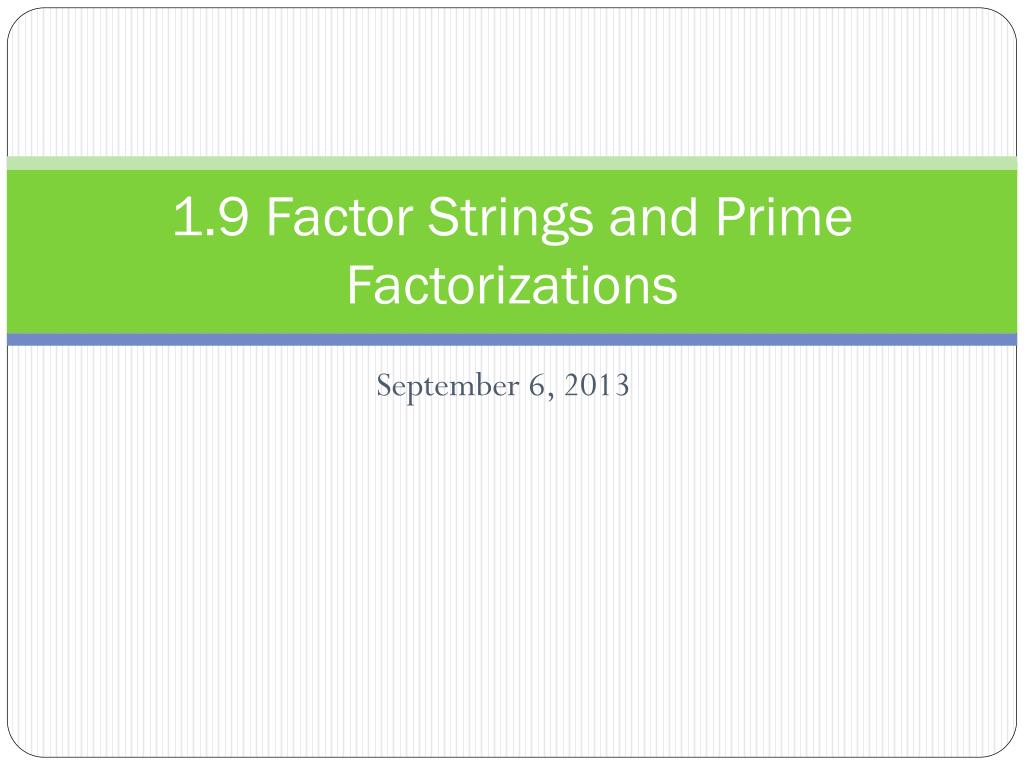 1.9 Factor Strings and Prime Factorizations

September 6, 2013